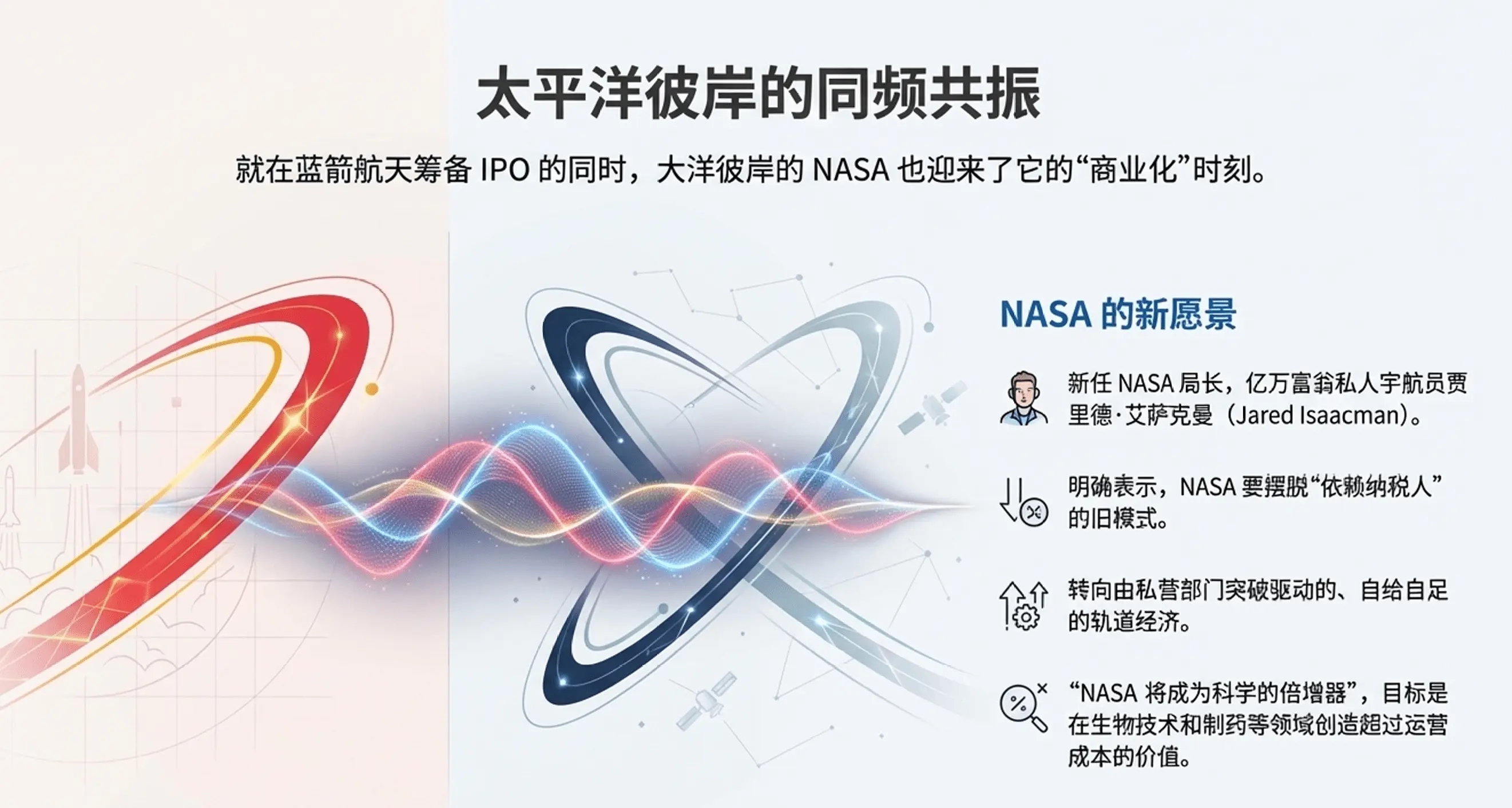 太平洋彼岸的同频共振

就在蓝箭航天筹备 IPO 的同时，大洋彼岸的 NASA 也迎来了它的“商业化”时刻。

NASA 的新愿景

新任 NASA 局长，亿万富翁私人宇航员贾里德·艾萨克曼（Jared Isaacman）。

明确表示，NASA 要摆脱“依赖纳税人”的旧模式。

转向由私营部门突破驱动的、自给自足的轨道经济。

“NASA 将成为科学的倍增器”，目标是在生物技术和制药等领域创造超过运营成本的价值。